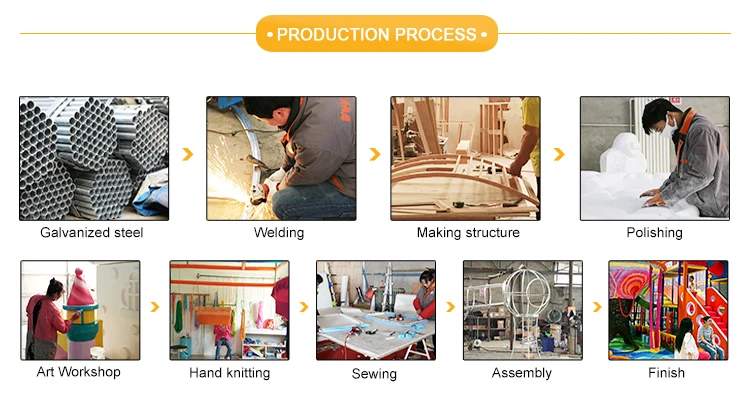 • PRODUCTION PROCESS •

Galvanized steel

Welding

Making structure

Polishing

Art Workshop

Hand knitting

Sewing

Assembly

Finish